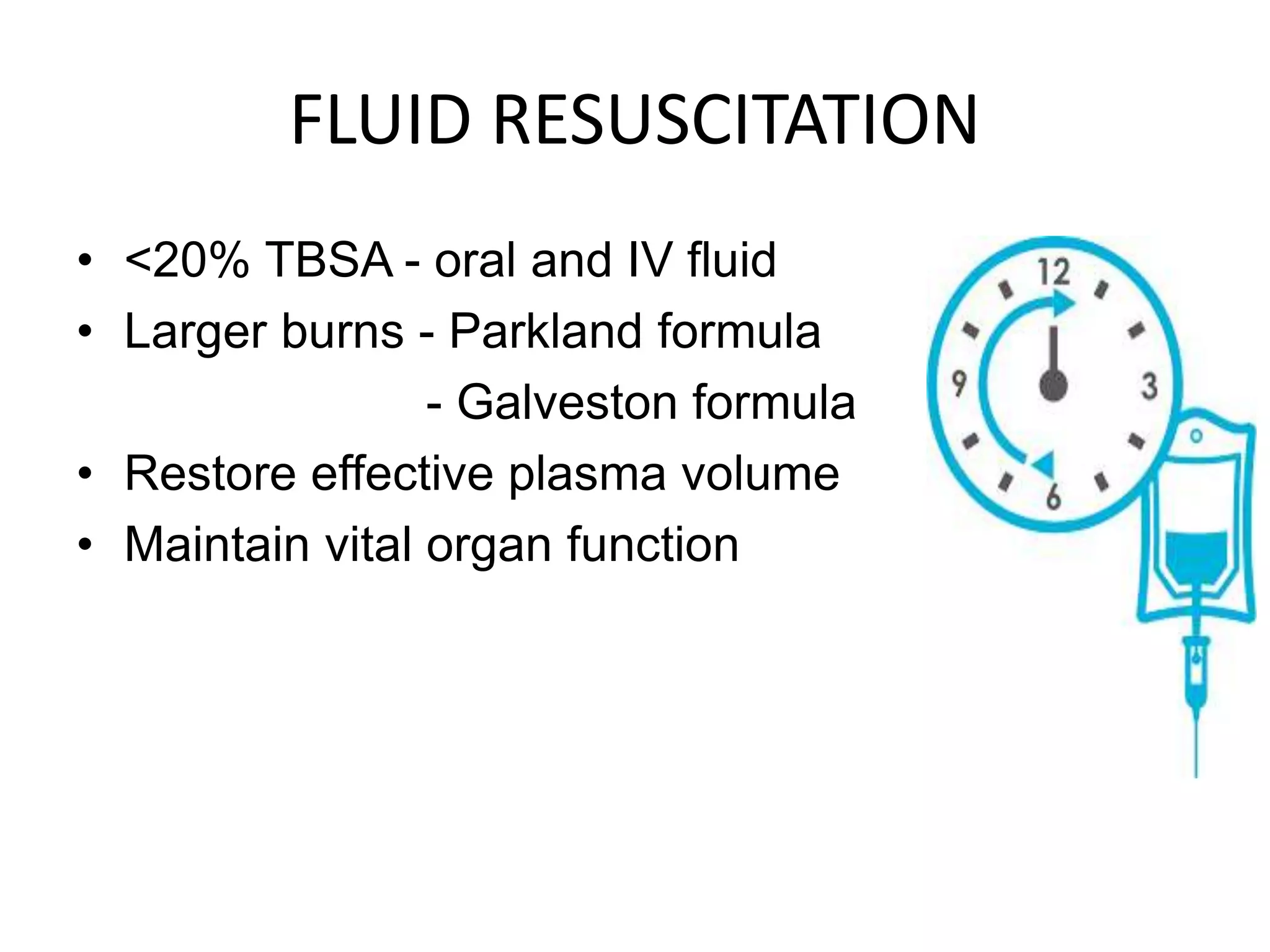 FLUID RESUSCITATION

• <20% TBSA - oral and IV fluid
• Larger burns - Parkland formula
- Galveston formula
• Restore effective plasma volume
• Maintain vital organ function

12
3
6
9